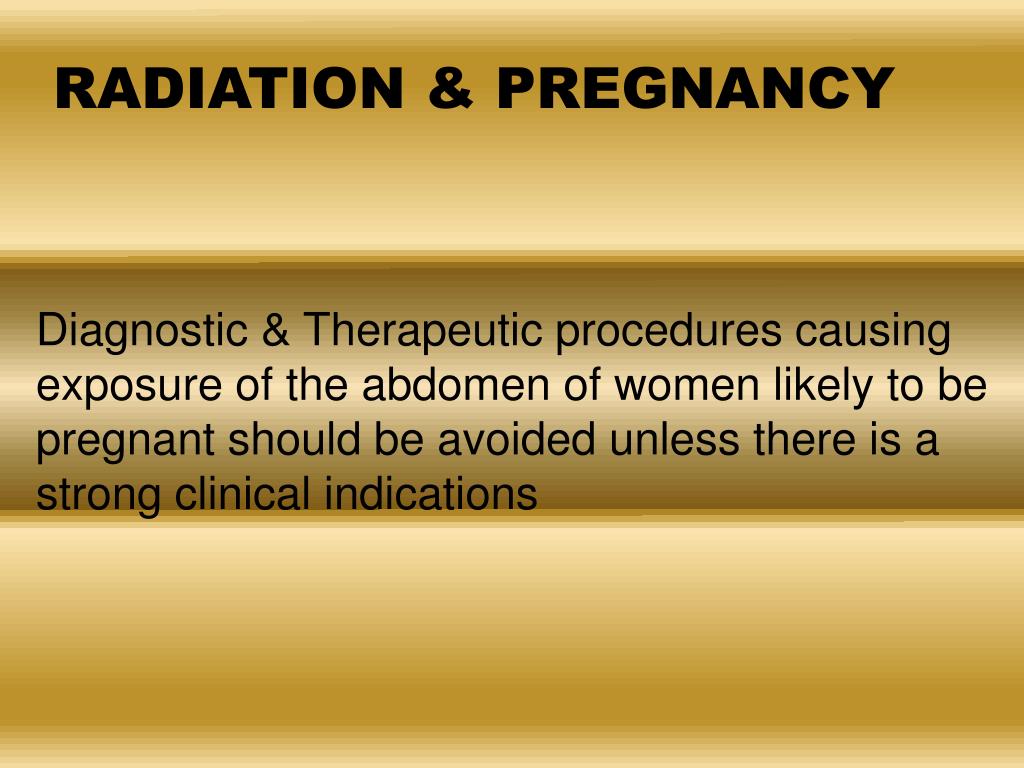 RADIATION & PREGNANCY

Diagnostic & Therapeutic procedures causing exposure of the abdomen of women likely to be pregnant should be avoided unless there is a strong clinical indications